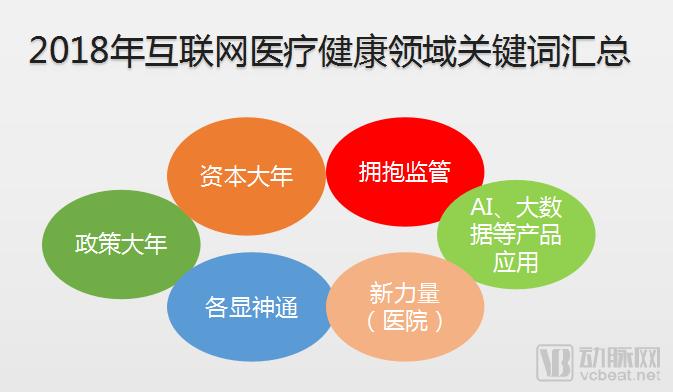 2018年互联网医疗健康领域关键词汇总

资本大年

拥抱监管

政策大年

AI、大数据等产品应用

各显神通

新力量（医院）

VB 动脉网 vcbeat.net